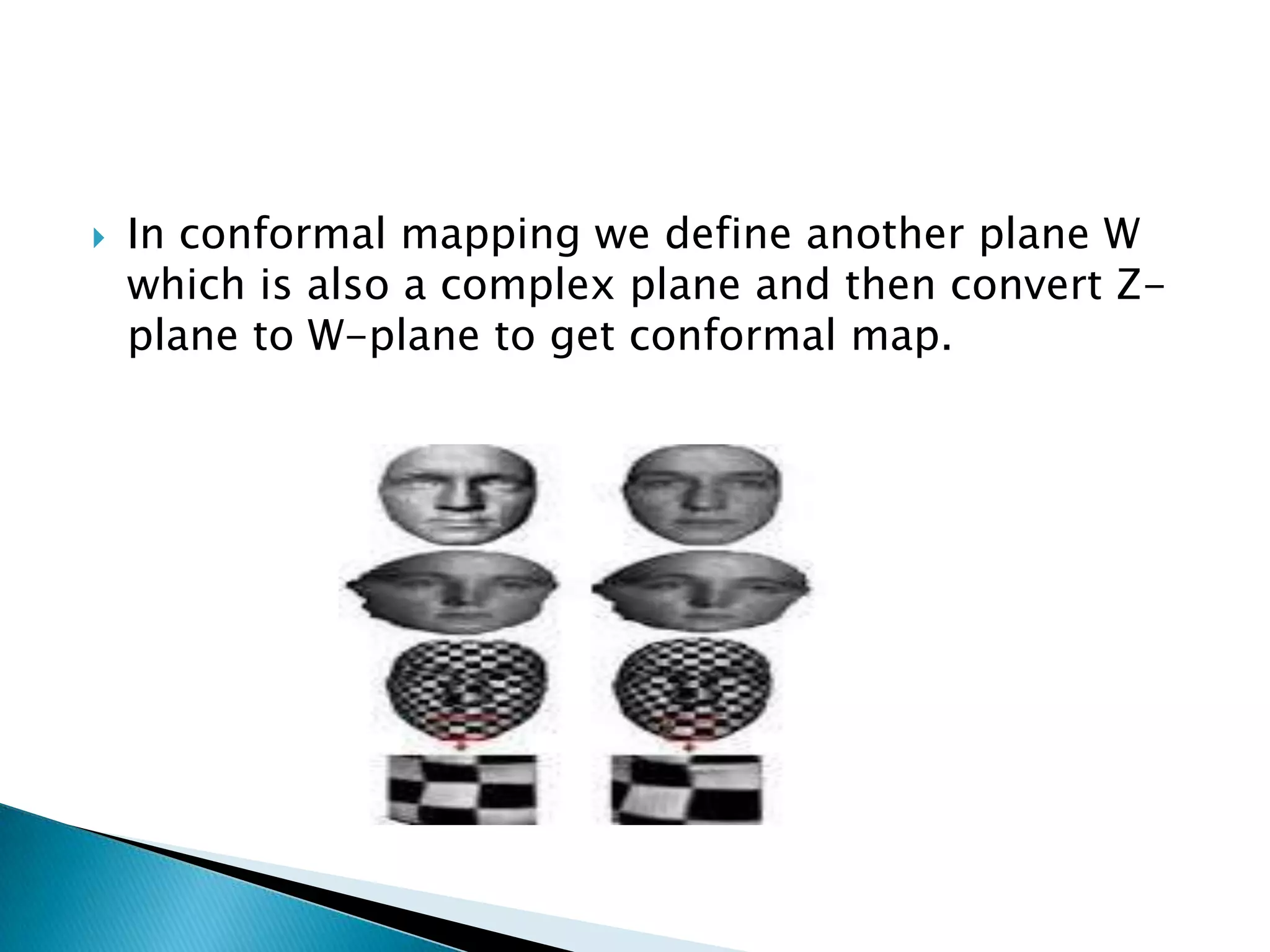 In conformal mapping we define another plane W which is also a complex plane and then convert Z-plane to W-plane to get conformal map.